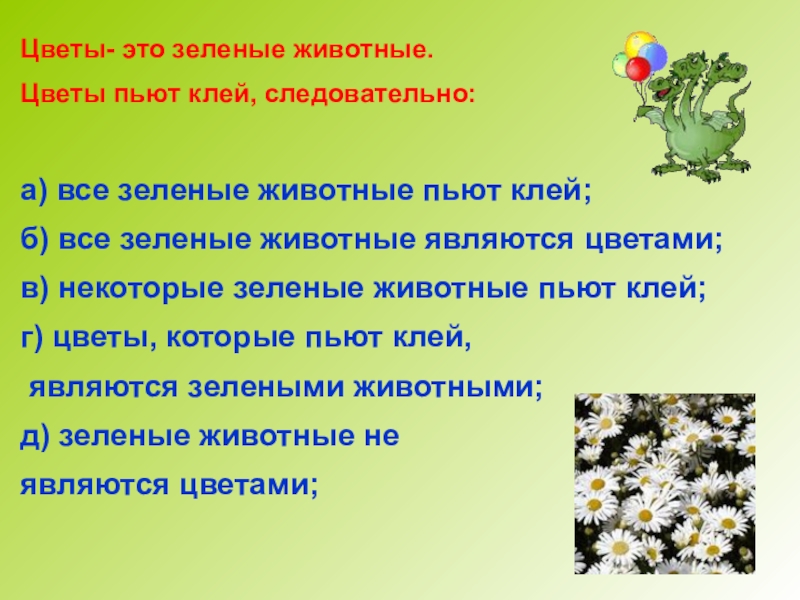 Цветы- это зеленые животные.
Цветы пьют клей, следовательно:

а) все зеленые животные пьют клей;
б) все зеленые животные являются цветами;
в) некоторые зеленые животные пьют клей;
г) цветы, которые пьют клей, являются зелеными животными;
д) зеленые животные не являются цветами;